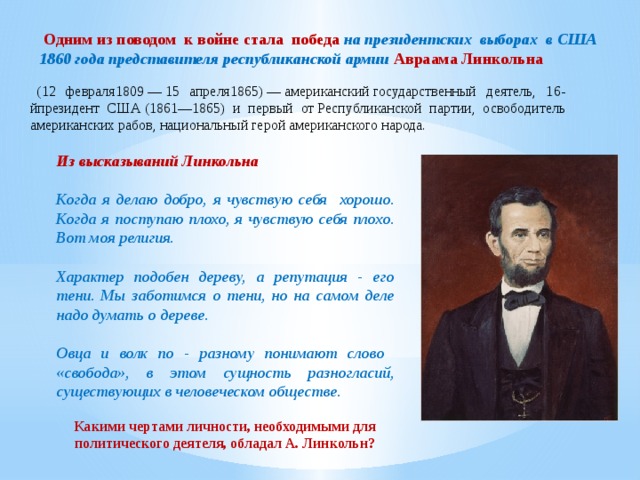 Одним из поводом к войне стала победа на президентских выборах в США 1860 года представителя республиканской армии Авраама Линкольна

(12 февраля1809 — 15 апреля1865) — американский государственный деятель, 16-йпрезидент США (1861—1865) и первый от Республиканской партии, освободитель американских рабов, национальный герой американского народа.

Из высказываний Линкольна

Когда я делаю добро, я чувствую себя хорошо. Когда я поступаю плохо, я чувствую себя плохо. Вот моя религия.

Характер подобен дереву, а репутация - его тени. Мы заботимся о тени, но на самом деле надо думать о дереве.

Овца и волк по - разному понимают слово «свобода», в этом сущность разногласий, существующих в человеческом обществе.

Какими чертами личности, необходимыми для политического деятеля, обладал А. Линкольн?